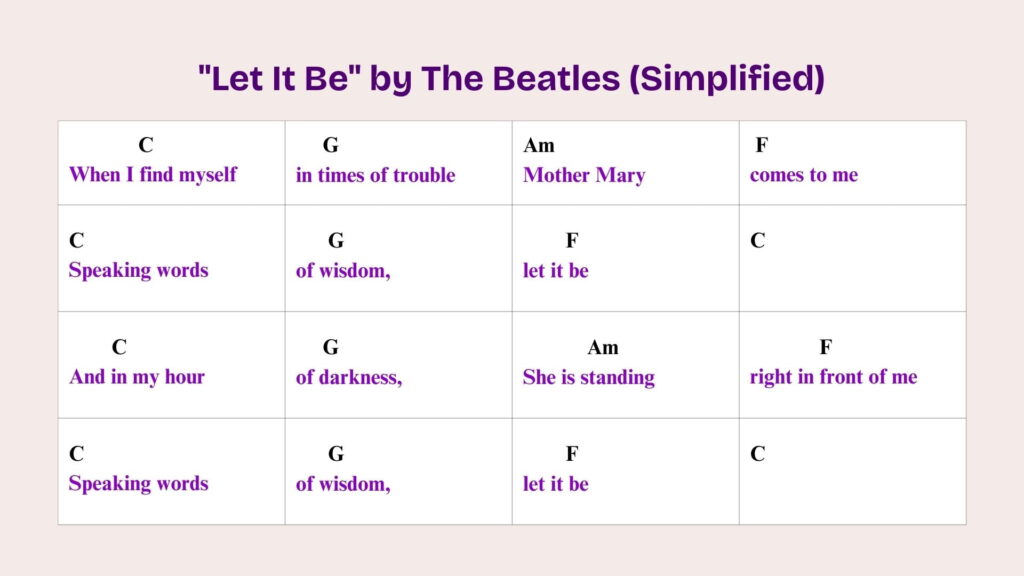 "Let It Be" by The Beatles (Simplified)

| C When I find myself | G in times of trouble | Am Mother Mary | F comes to me |
|---|---|---|---|
| C Speaking words | G of wisdom, | F let it be | C |
| C And in my hour | G of darkness, | Am She is standing | F right in front of me |
| C Speaking words | G of wisdom, | F let it be | C |